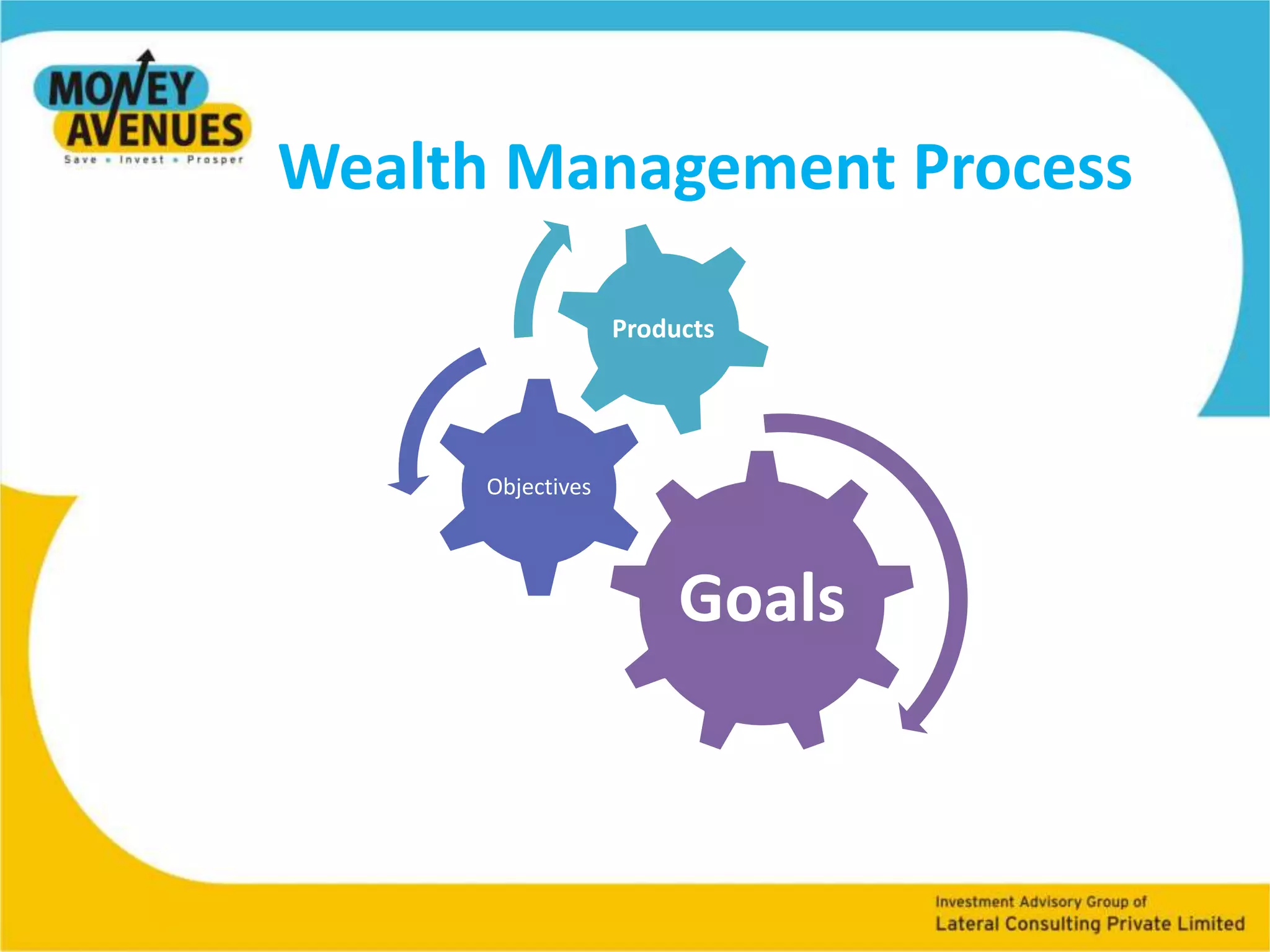 MONEY AVENUES
Save • Invest • Prosper

Wealth Management Process

Products

Objectives

Goals

Investment Advisory Group of
Lateral Consulting Private Limited